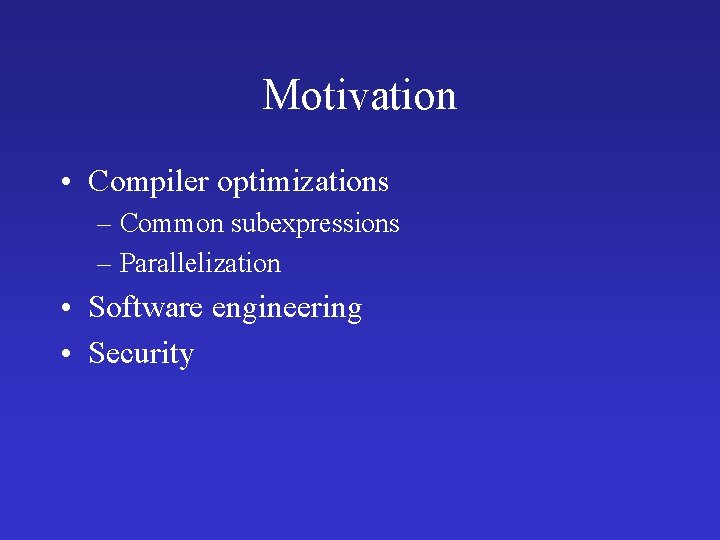 Motivation

• Compiler optimizations
– Common subexpressions
– Parallelization
• Software engineering
• Security